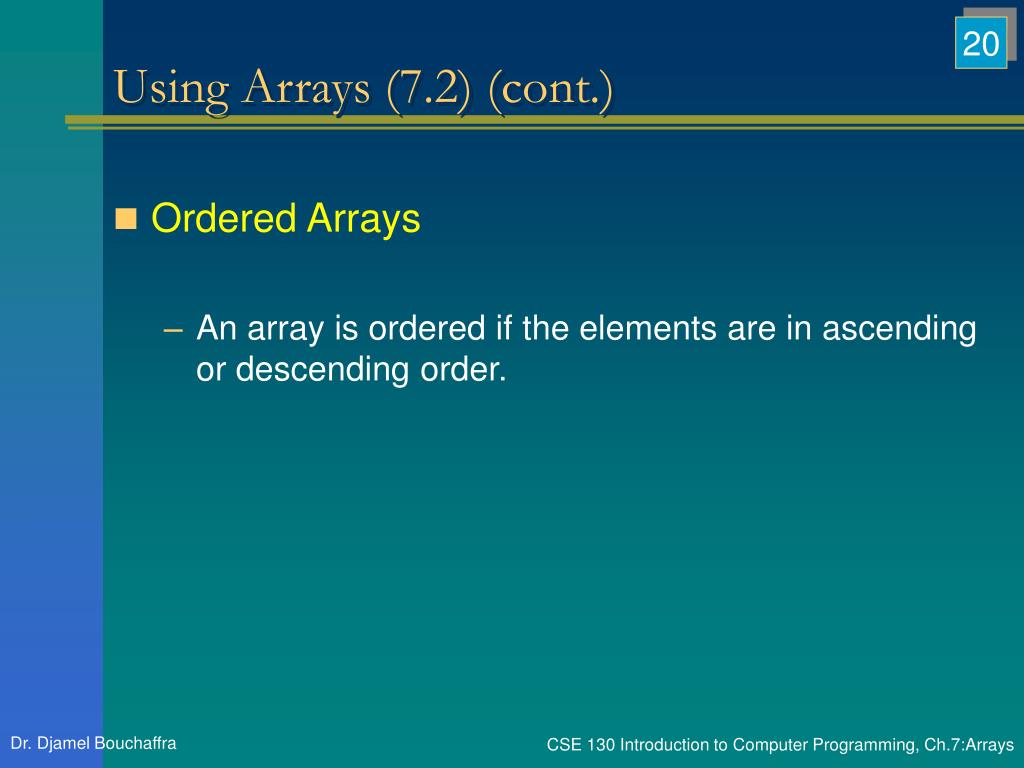 20

Using Arrays (7.2) (cont.)

Ordered Arrays

– An array is ordered if the elements are in ascending or descending order.

Dr. Djamel Bouchaffra

CSE 130 Introduction to Computer Programming, Ch.7:Arrays